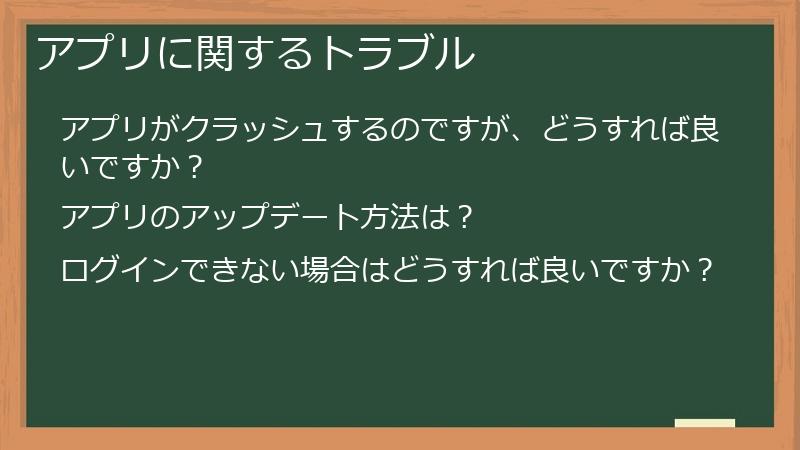 アプリに関するトラブル

アプリがクラッシュするのですが、どうすれば良いですか？

アプリのアップデート方法は？

ログインできない場合はどうすれば良いですか？